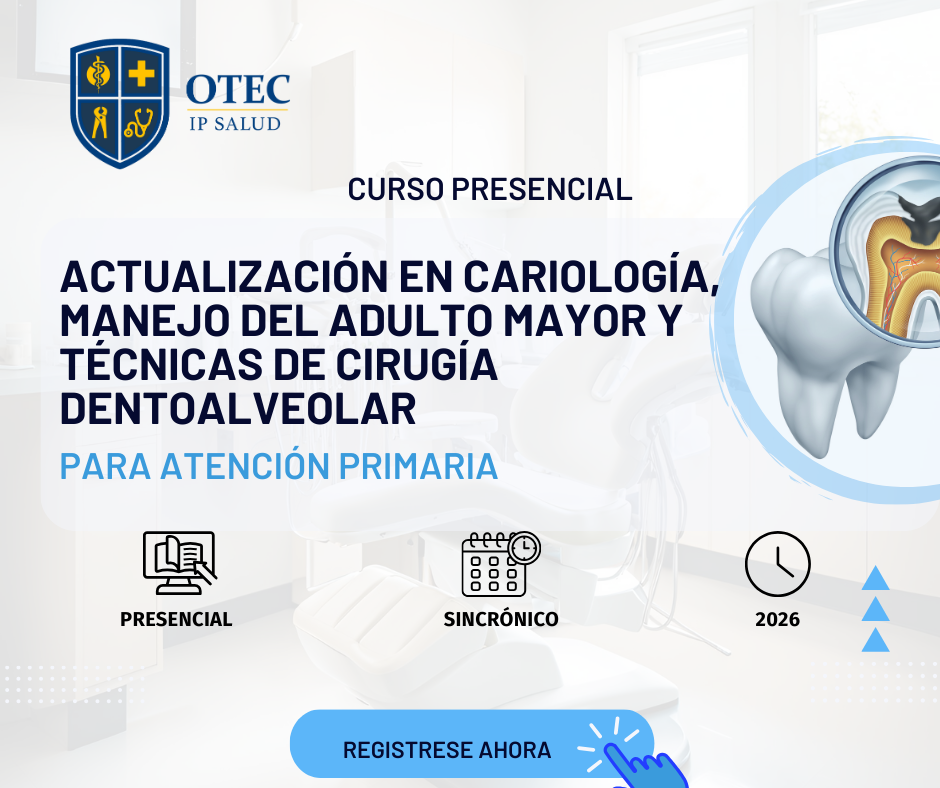 OTEC
IP SALUD

CURSO PRESENCIAL

ACTUALIZACIÓN EN CARIOLOGÍA, MANEJO DEL ADULTO MAYOR Y TÉCNICAS DE CIRUGÍA DENTOALVEOLAR

PARA ATENCIÓN PRIMARIA

PRESENCIAL

SINCRÓNICO

2026

REGISTRESE AHORA